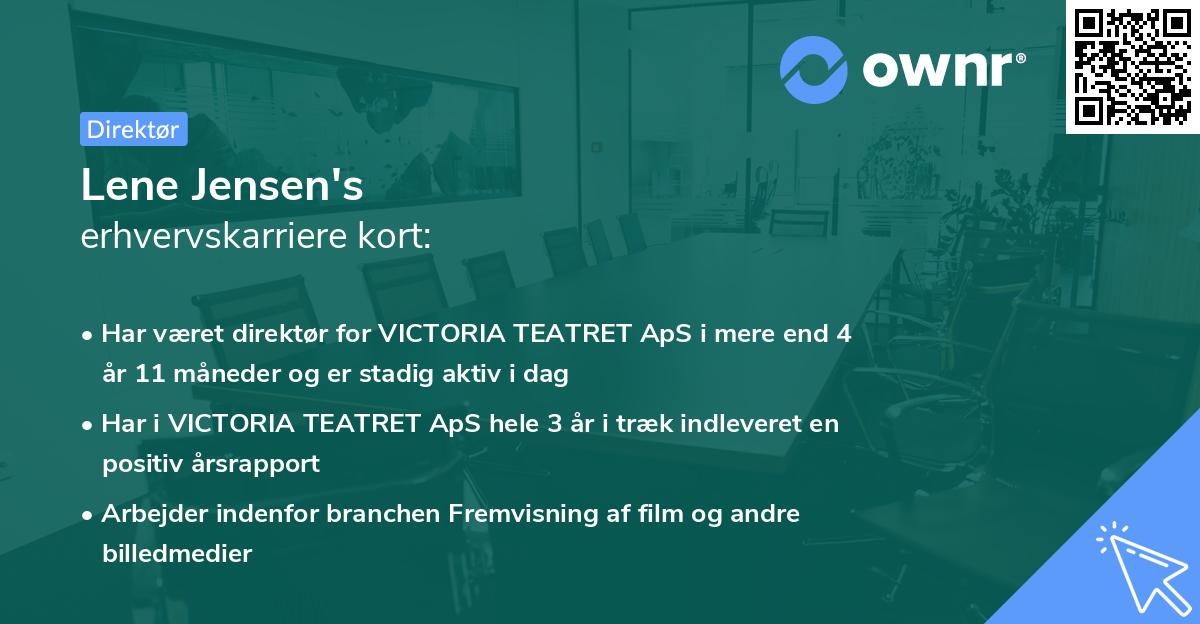 ownr®

Direktør

Lene Jensen's
erhvervskarriere kort:

• Har været direktør for VICTORIA TEATRET ApS i mere end 4 år 11 måneder og er stadig aktiv i dag

• Har i VICTORIA TEATRET ApS hele 3 år i træk indleveret en positiv årsrapport

• Arbejder indenfor branchen Fremvisning af film og andre billedmedier